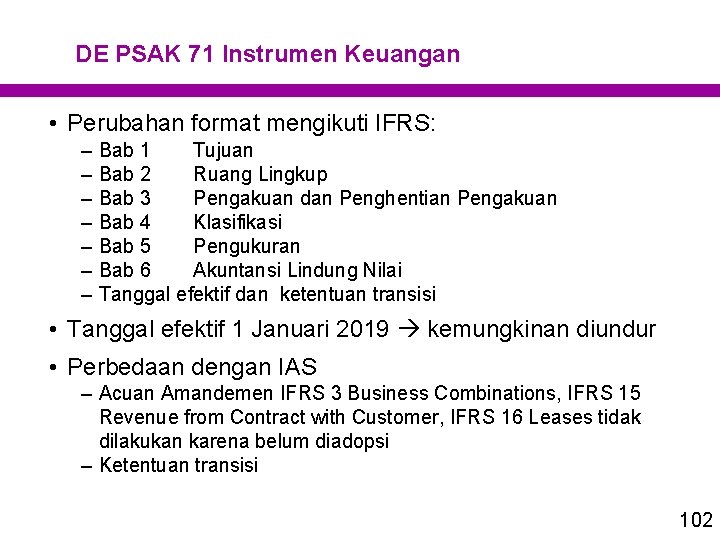 DE PSAK 71 Instrumen Keuangan

• Perubahan format mengikuti IFRS:
– Bab 1 Tujuan
– Bab 2 Ruang Lingkup
– Bab 3 Pengakuan dan Penghentian Pengakuan
– Bab 4 Klasifikasi
– Bab 5 Pengukuran
– Bab 6 Akuntansi Lindung Nilai
– Tanggal efektif dan ketentuan transisi

• Tanggal efektif 1 Januari 2019 → kemungkinan diundur

• Perbedaan dengan IAS
– Acuan Amandemen IFRS 3 Business Combinations, IFRS 15 Revenue from Contract with Customer, IFRS 16 Leases tidak dilakukan karena belum diadopsi
– Ketentuan transisi

102